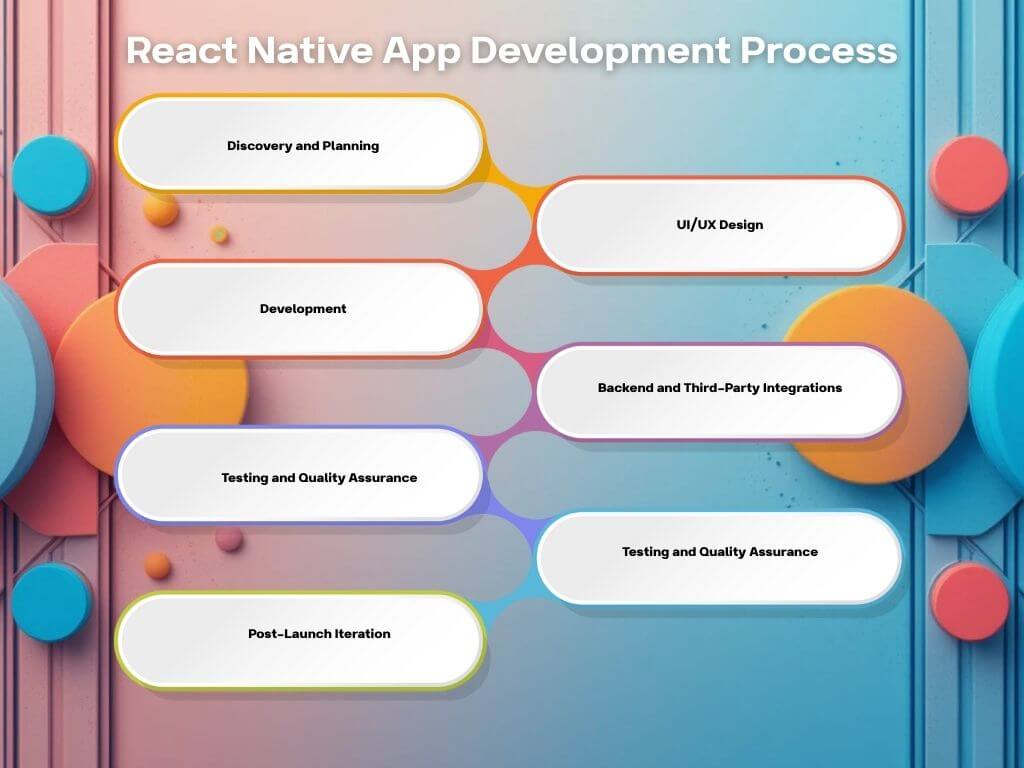 React Native App Development Process

Discovery and Planning

UI/UX Design

Development

Backend and Third-Party Integrations

Testing and Quality Assurance

Testing and Quality Assurance

Post-Launch Iteration